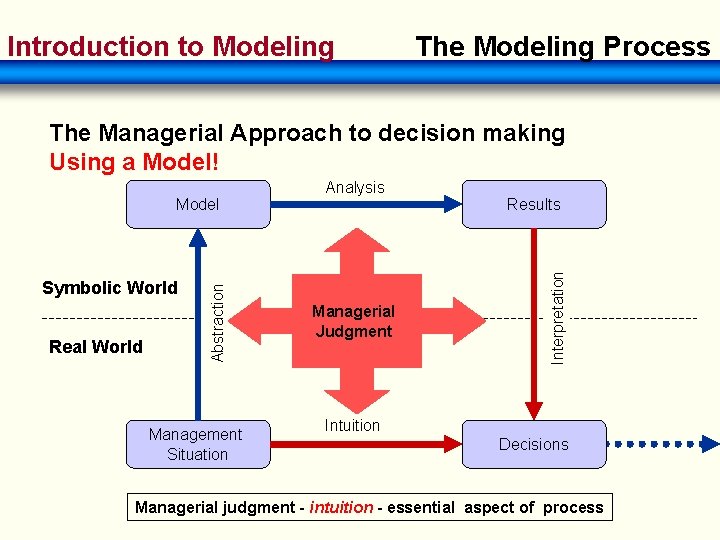 Introduction to Modeling

The Modeling Process

The Managerial Approach to decision making
Using a Model!

Model

Analysis

Results

Symbolic World

Abstraction

Managerial Judgment

Interpretation

Real World

Management Situation

Intuition

Decisions

Managerial judgment - intuition - essential aspect of process